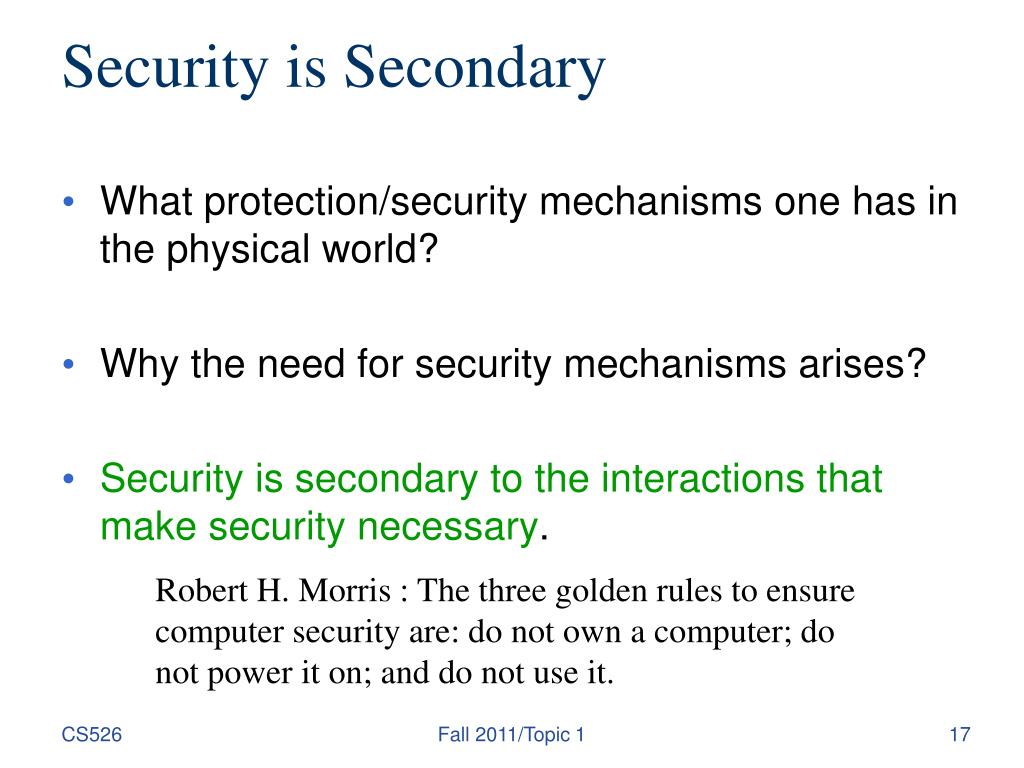 Security is Secondary

• What protection/security mechanisms one has in the physical world?

• Why the need for security mechanisms arises?

• Security is secondary to the interactions that make security necessary.

Robert H. Morris : The three golden rules to ensure computer security are: do not own a computer; do not power it on; and do not use it.

CS526

Fall 2011/Topic 1

17